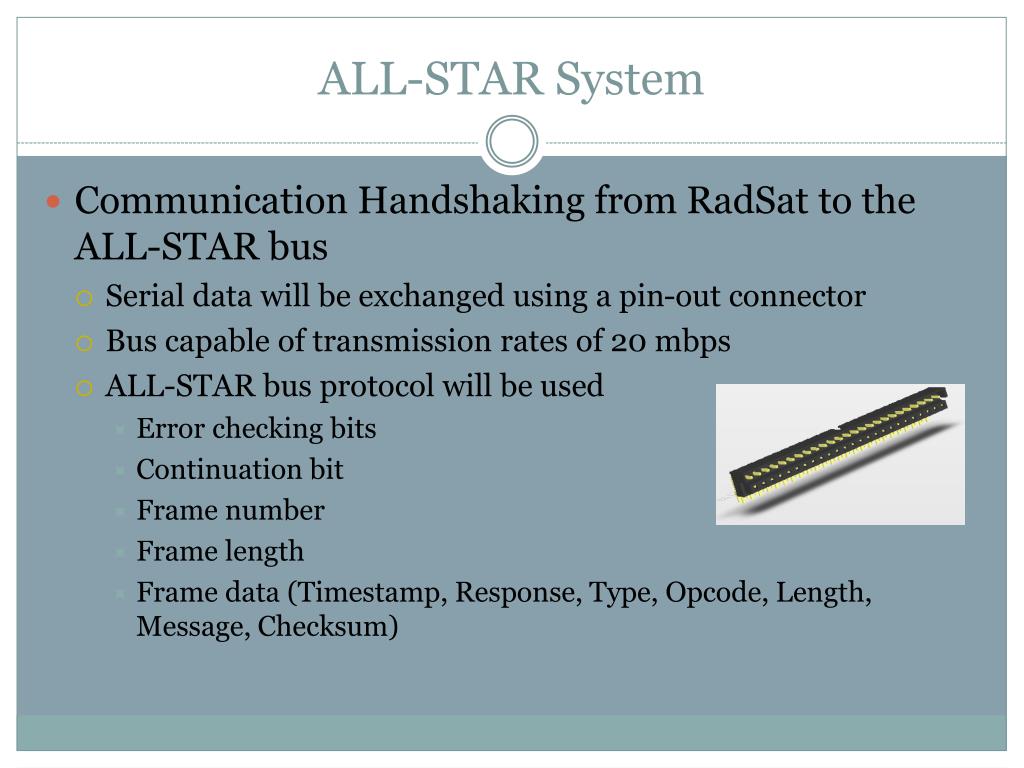 ALL-STAR System

Communication Handshaking from RadSat to the ALL-STAR bus

Serial data will be exchanged using a pin-out connector

Bus capable of transmission rates of 20 mbps

ALL-STAR bus protocol will be used

Error checking bits

Continuation bit

Frame number

Frame length

Frame data (Timestamp, Response, Type, Opcode, Length, Message, Checksum)